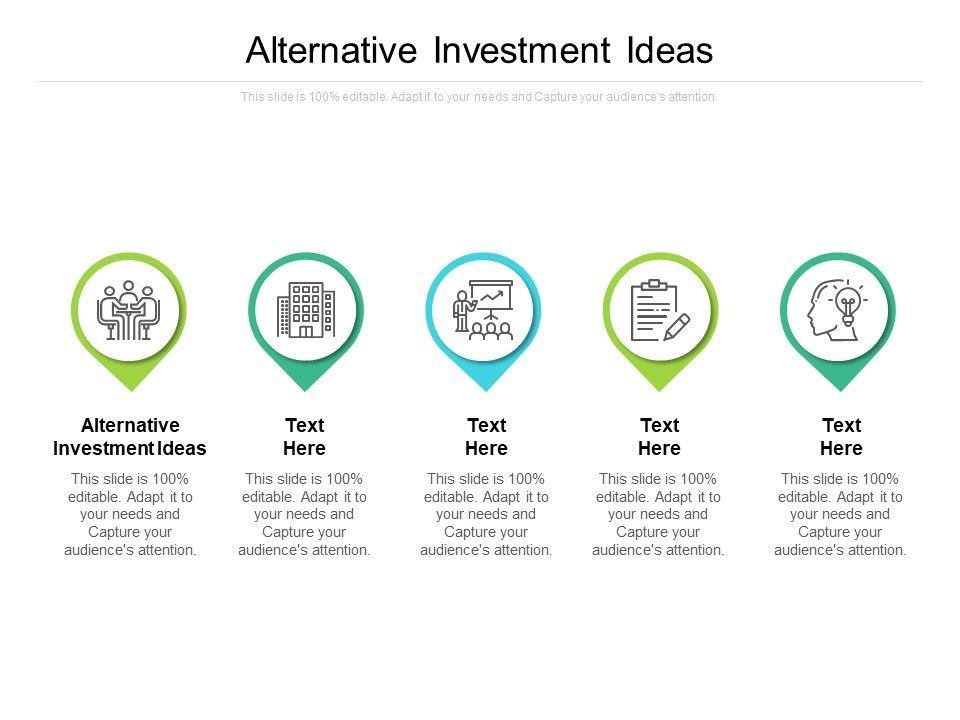 Alternative Investment Ideas

This slide is 100% editable. Adapt it to your needs and Capture your audience's attention.

Alternative Investment Ideas

This slide is 100% editable. Adapt it to your needs and Capture your audience's attention.

Text Here

This slide is 100% editable. Adapt it to your needs and Capture your audience's attention.

Text Here

This slide is 100% editable. Adapt it to your needs and Capture your audience's attention.

Text Here

This slide is 100% editable. Adapt it to your needs and Capture your audience's attention.

Text Here

This slide is 100% editable. Adapt it to your needs and Capture your audience's attention.